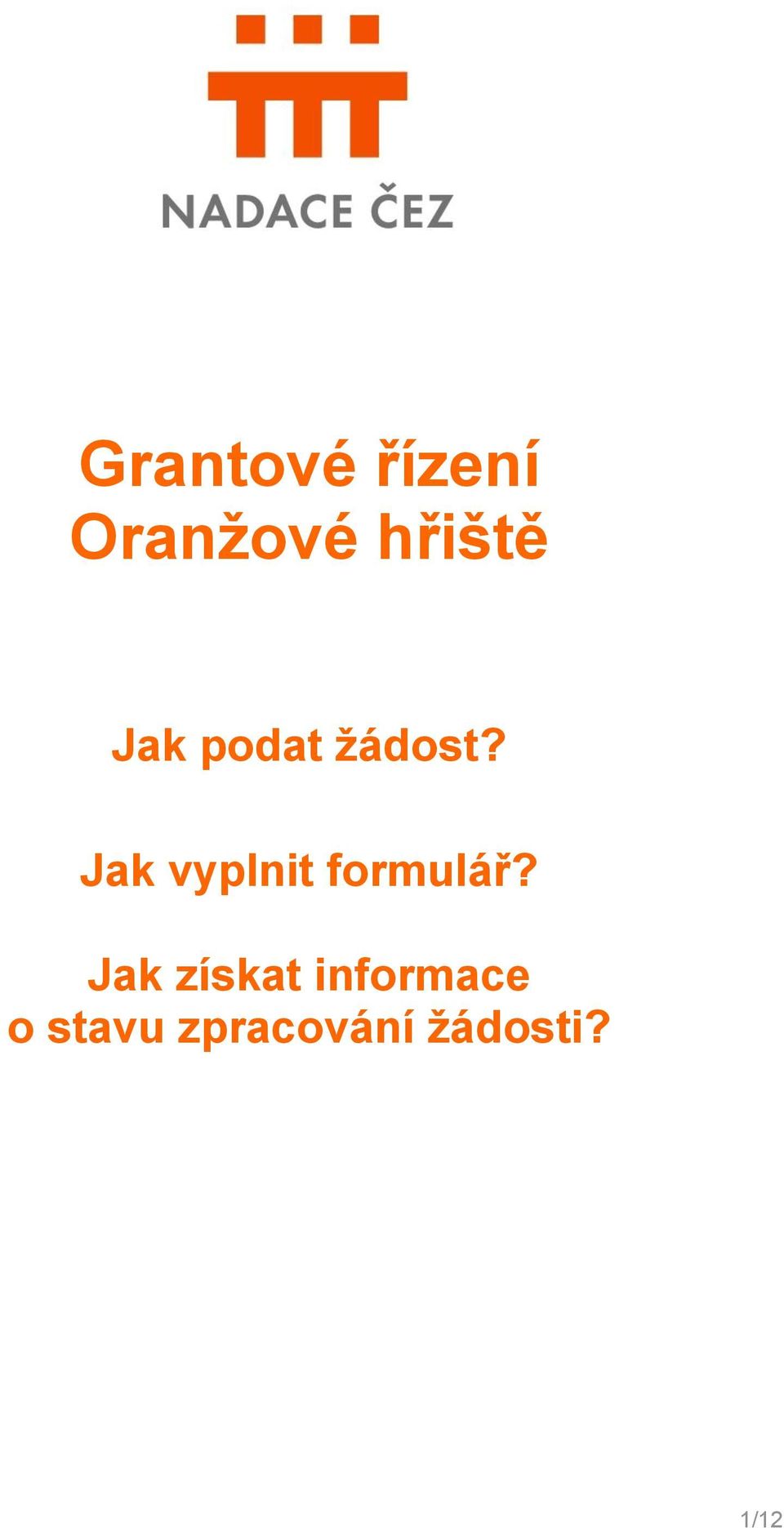 NADACE ČEZ

Grantové řízení
Oranžové hřiště

Jak podat žádost?

Jak vyplnit formulář?

Jak získat informace
o stavu zpracování žádosti?

1/12